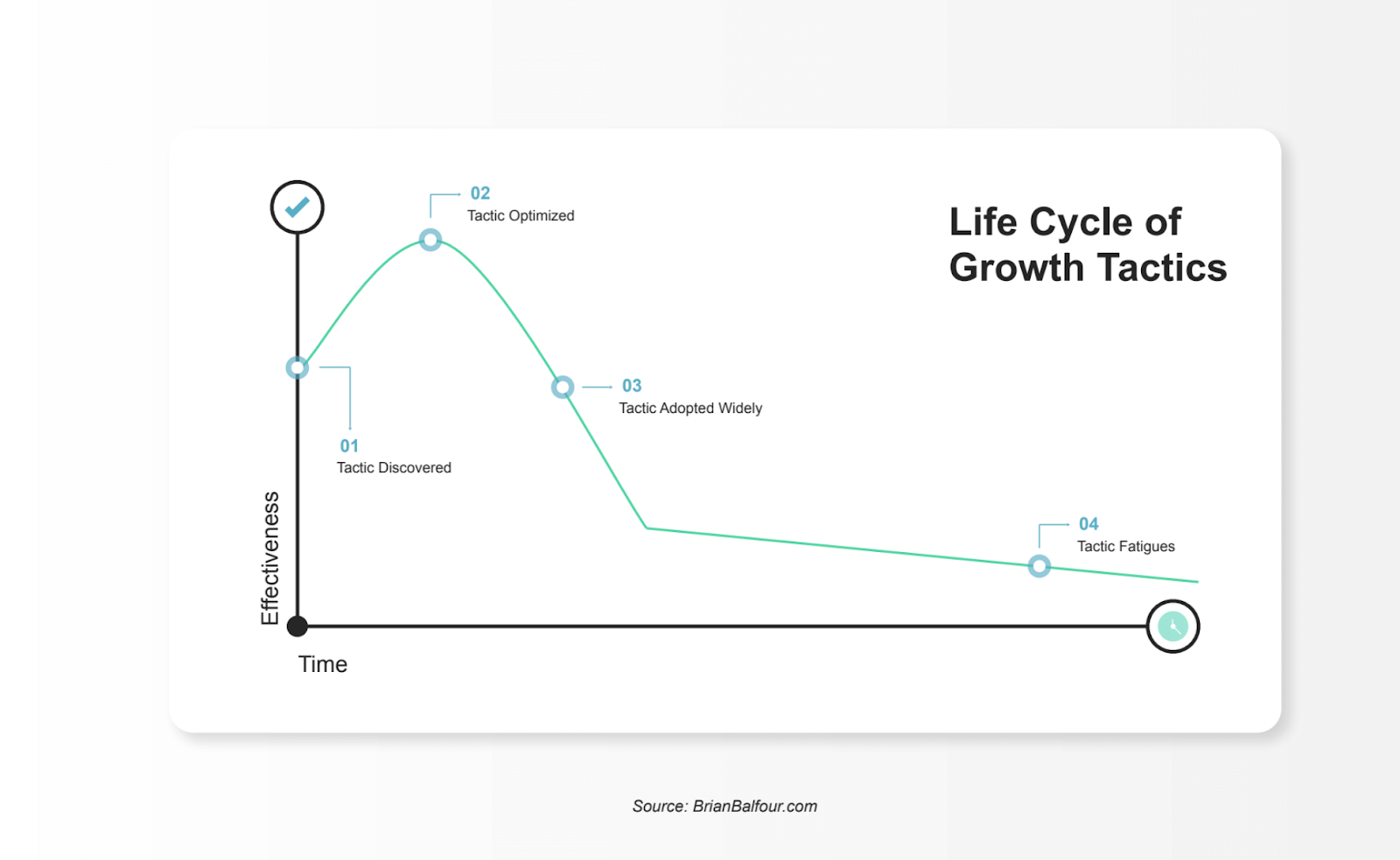 Life Cycle of Growth Tactics

02
Tactic Optimized

03
Tactic Adopted Widely

01
Tactic Discovered

04
Tactic Fatigues

Effectiveness

Time

Source: BrianBalfour.com